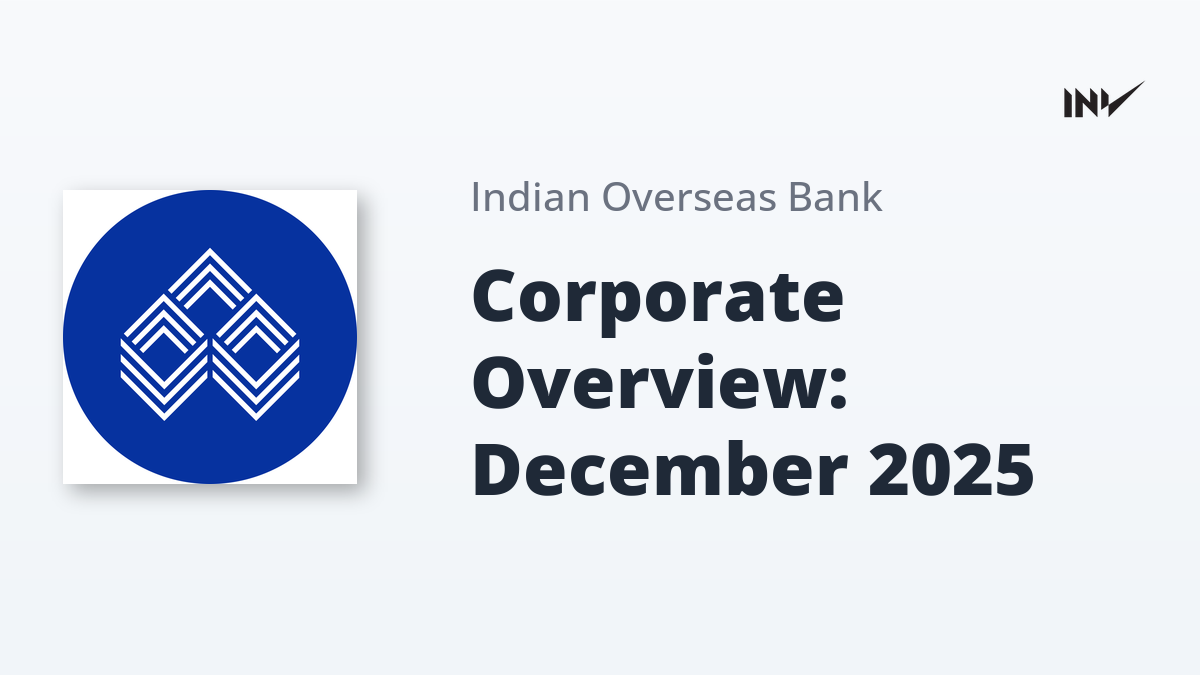 INV

Indian Overseas Bank

Corporate Overview: December 2025